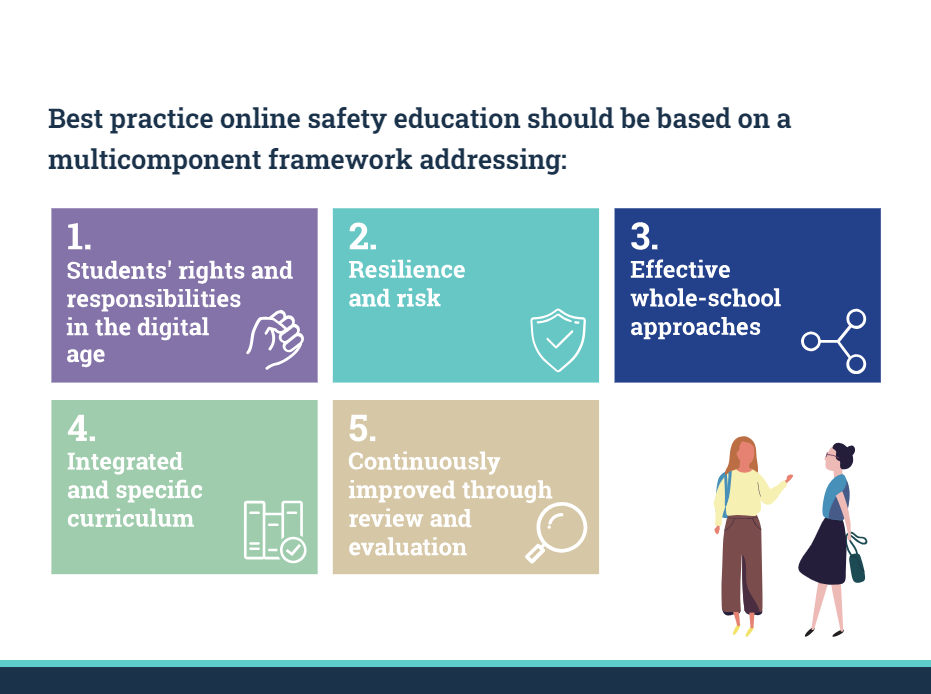 Best practice online safety education should be based on a multicomponent framework addressing:

1.
Students' rights and responsibilities in the digital age

2.
Resilience and risk

3.
Effective whole-school approaches

4.
Integrated and specific curriculum

5.
Continuously improved through review and evaluation